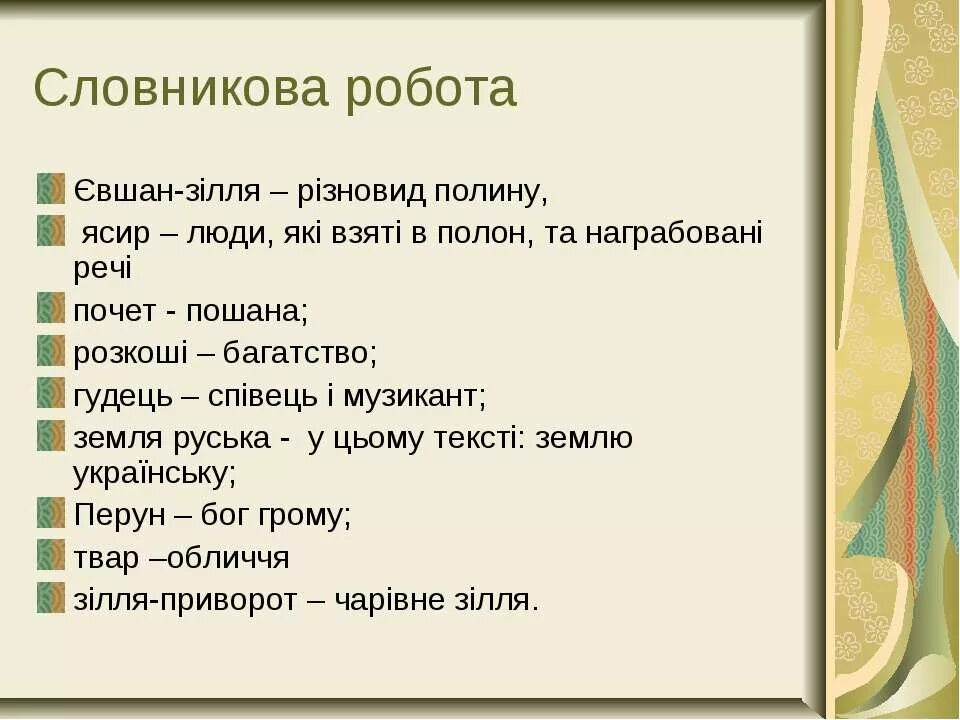 Словникова робота

Євшан-зілля – різновид полину,

ясир – люди, які взяті в полон, та награбовані речі

почет - пошана;

розкоші – багатство;

гудець – співець і музикант;

земля руська - у цьому тексті: землю українську;

Перун – бог грому;

твар –обличчя

зілля-приворот – чарівне зілля.